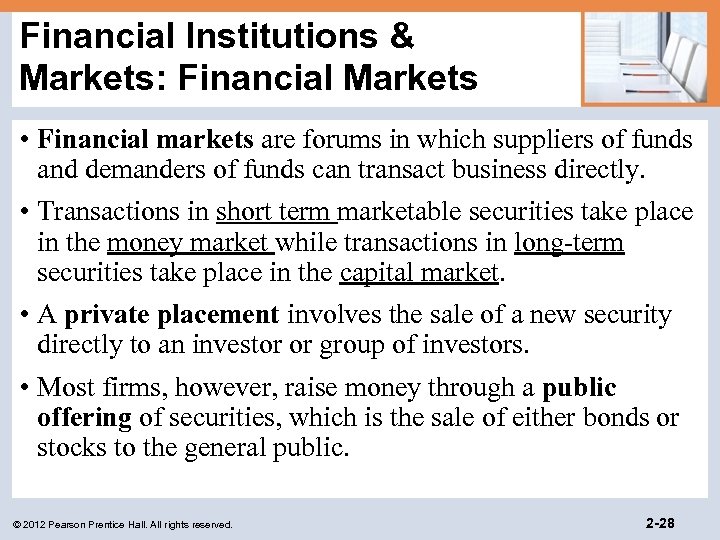 Financial Institutions & Markets: Financial Markets

• Financial markets are forums in which suppliers of funds and demanders of funds can transact business directly.

• Transactions in short term marketable securities take place in the money market while transactions in long-term securities take place in the capital market.

• A private placement involves the sale of a new security directly to an investor or group of investors.

• Most firms, however, raise money through a public offering of securities, which is the sale of either bonds or stocks to the general public.

© 2012 Pearson Prentice Hall. All rights reserved.

2-28